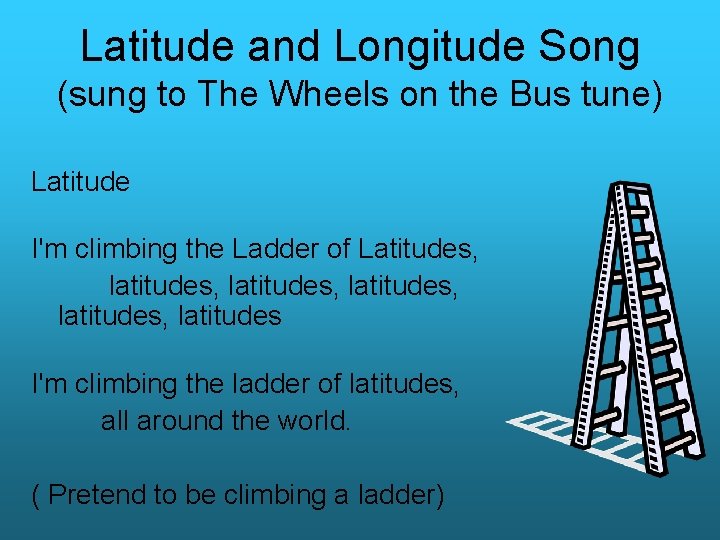 Latitude and Longitude Song
(sung to The Wheels on the Bus tune)

Latitude

I'm climbing the Ladder of Latitudes,
latitudes, latitudes, latitudes,
latitudes, latitudes

I'm climbing the ladder of latitudes,
all around the world.

( Pretend to be climbing a ladder)